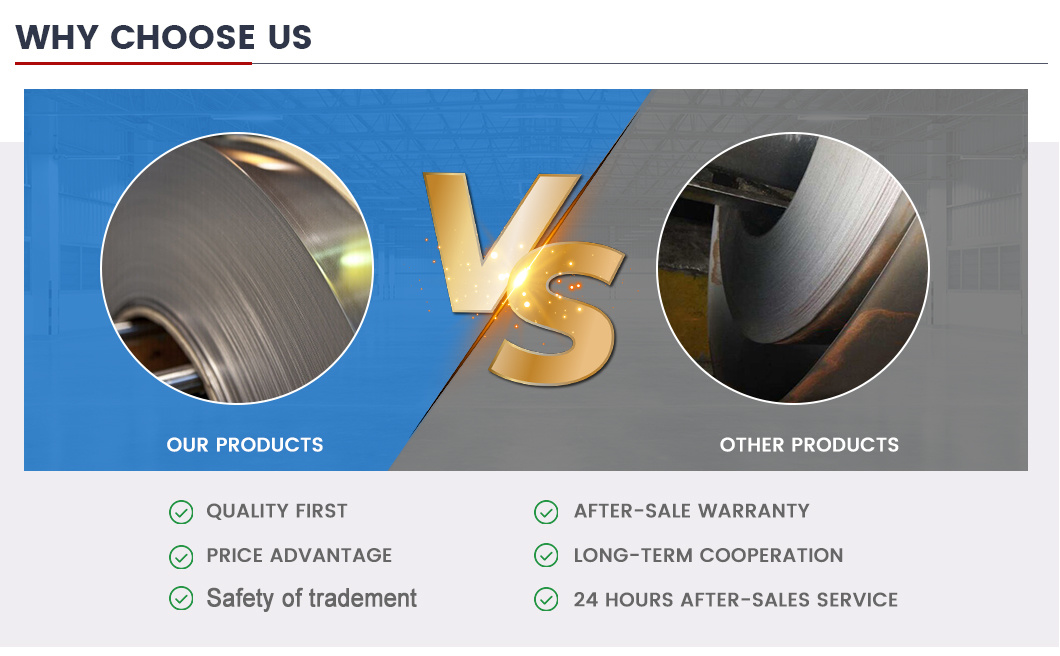 WHY CHOOSE US

VS

OUR PRODUCTS

OTHER PRODUCTS

QUALITY FIRST

PRICE ADVANTAGE

Safety of tradement

AFTER-SALE WARRANTY

LONG-TERM COOPERATION

24 HOURS AFTER-SALES SERVICE